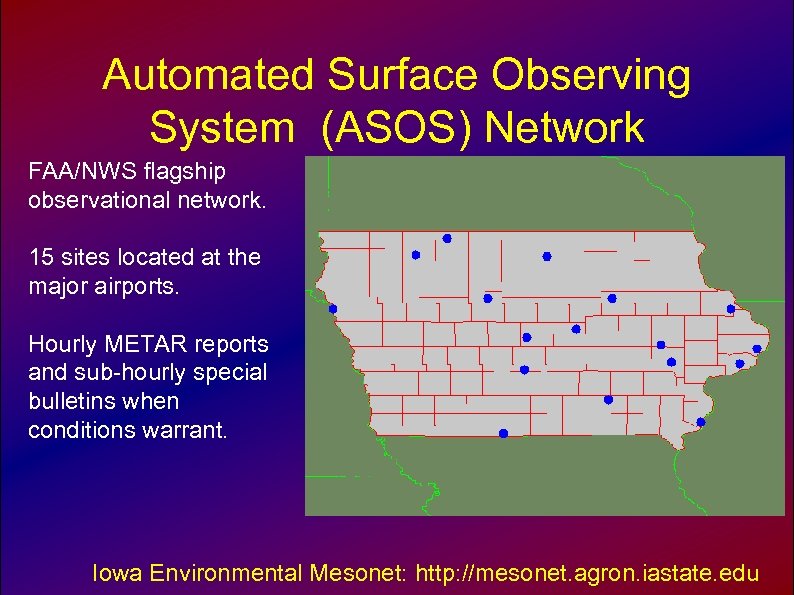 Automated Surface Observing System (ASOS) Network

FAA/NWS flagship observational network.

15 sites located at the major airports.

Hourly METAR reports and sub-hourly special bulletins when conditions warrant.

Iowa Environmental Mesonet: http://mesonet.agron.iastate.edu